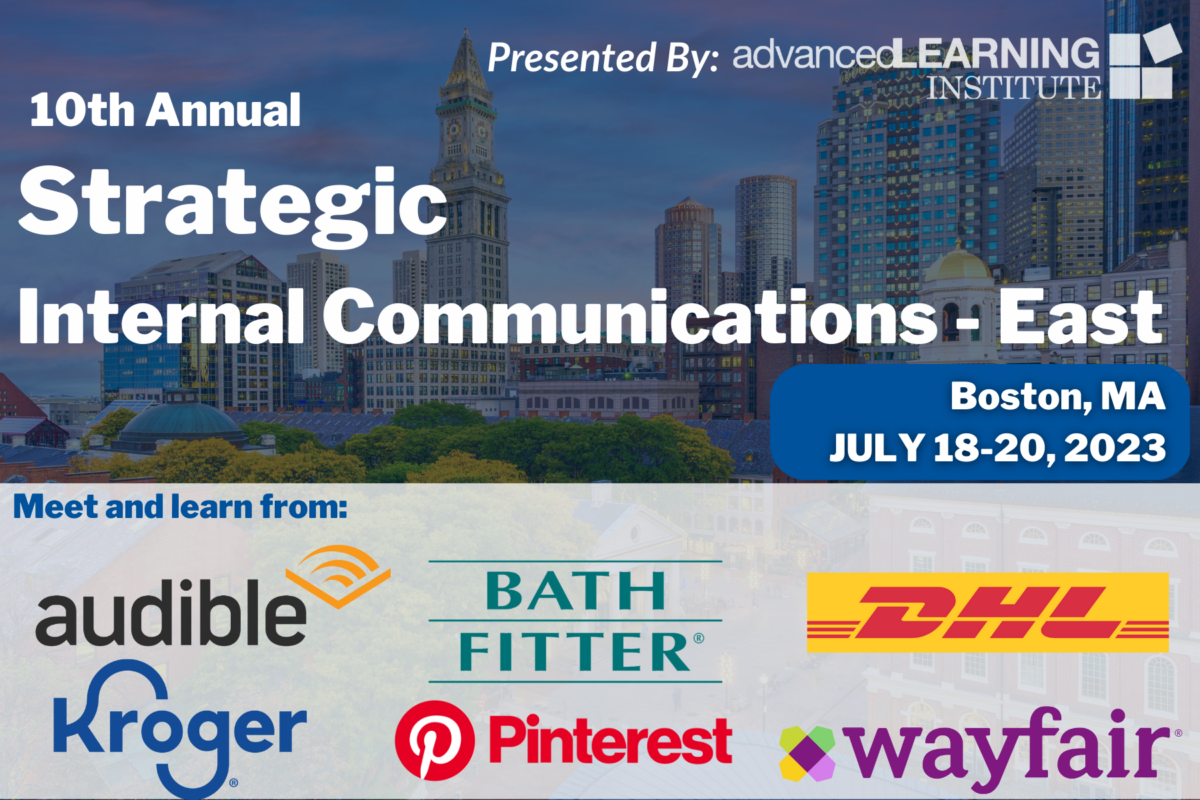 Presented By: advancedLEARNING INSTITUTE

10th Annual

Strategic

Internal Communications - East

Boston, MA
JULY 18-20, 2023

Meet and learn from:

audible

BATH FITTER®

DHL

Kroger®

Pinterest

wayfair®